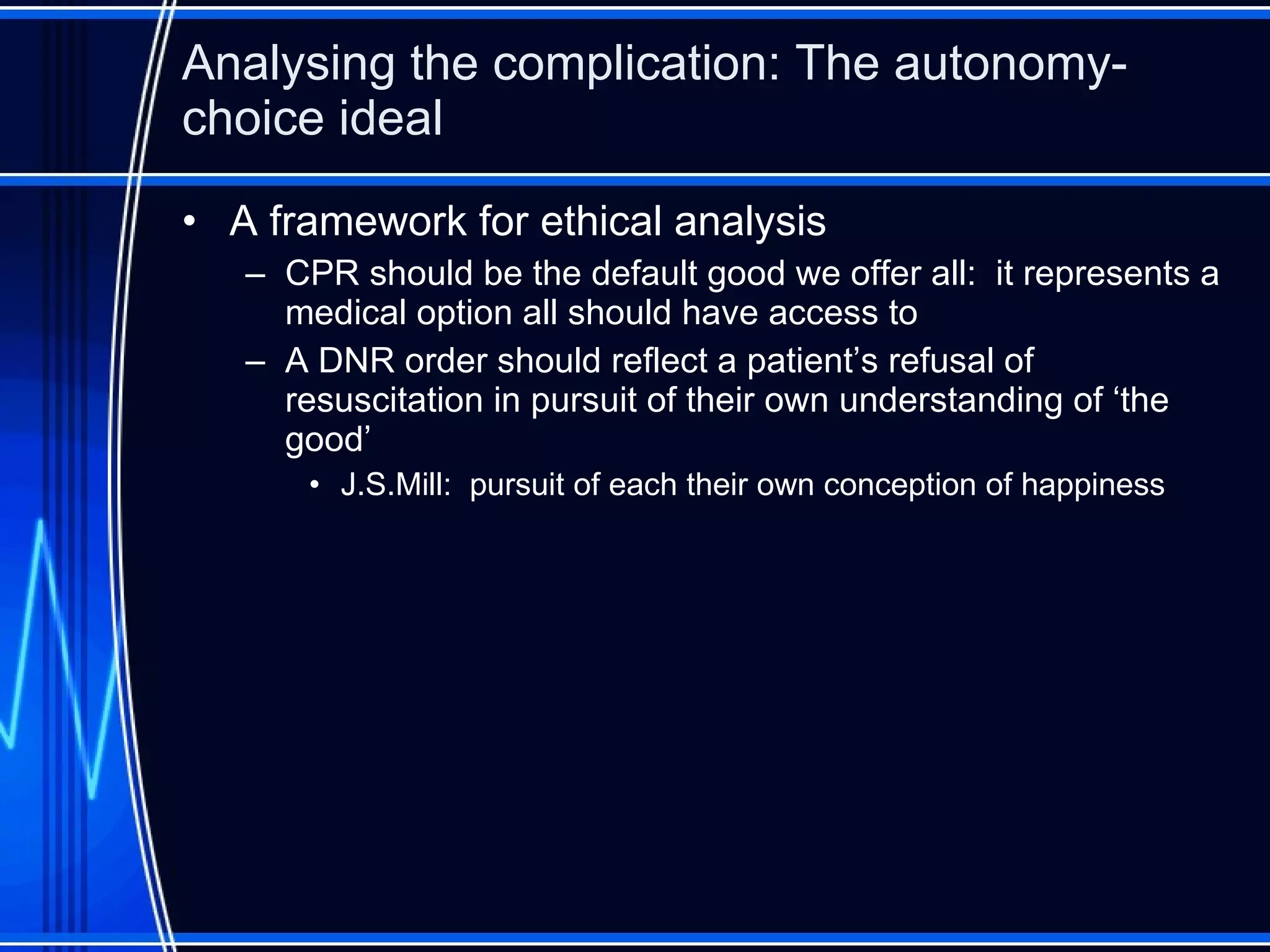 Analysing the complication: The autonomy-choice ideal

• A framework for ethical analysis
– CPR should be the default good we offer all: it represents a medical option all should have access to
– A DNR order should reflect a patient’s refusal of resuscitation in pursuit of their own understanding of ‘the good’
• J.S.Mill: pursuit of each their own conception of happiness